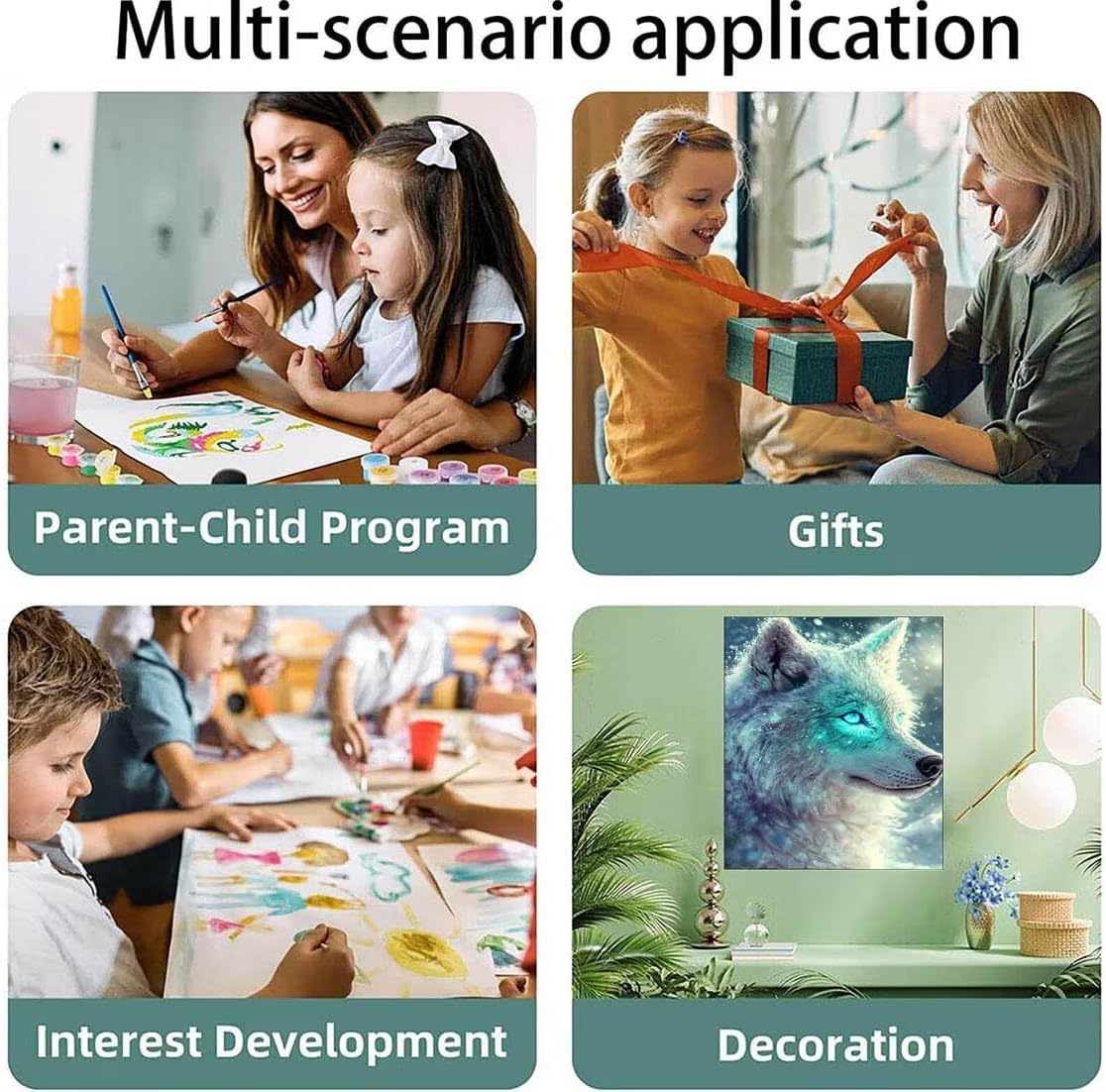 Multi-scenario application

Parent-Child Program

Gifts

Interest Development

Decoration